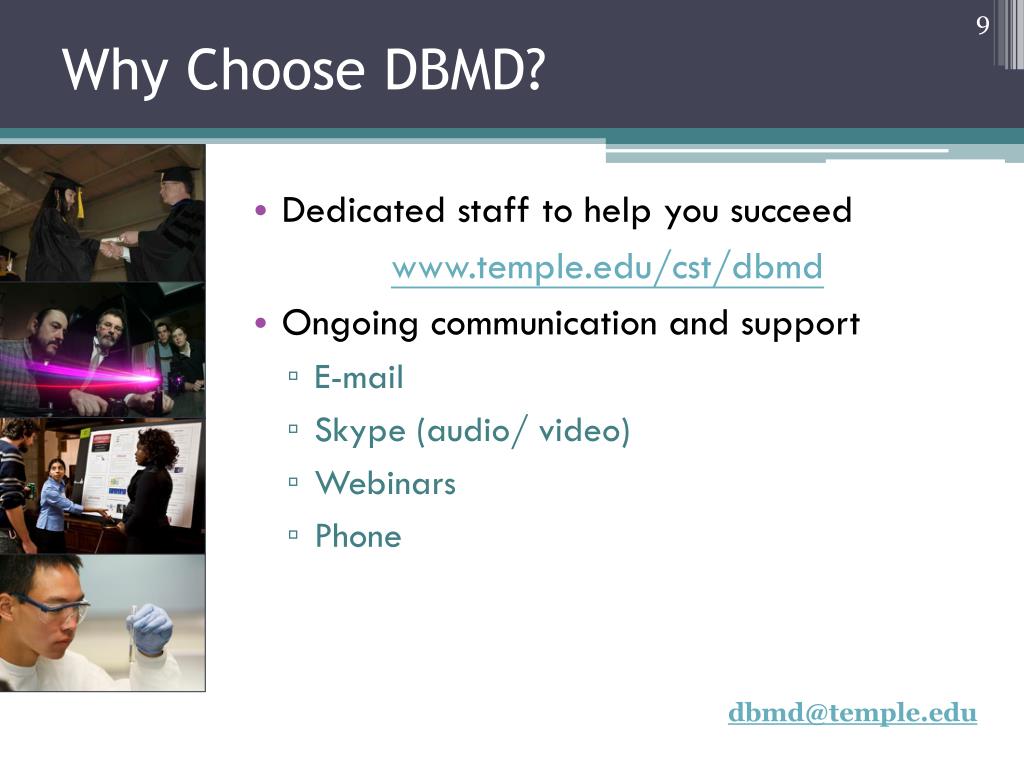 9

Why Choose DBMD?

• Dedicated staff to help you succeed

www.temple.edu/cst/dbmd

• Ongoing communication and support
▫ E-mail
▫ Skype (audio/ video)
▫ Webinars
▫ Phone

dbmd@temple.edu